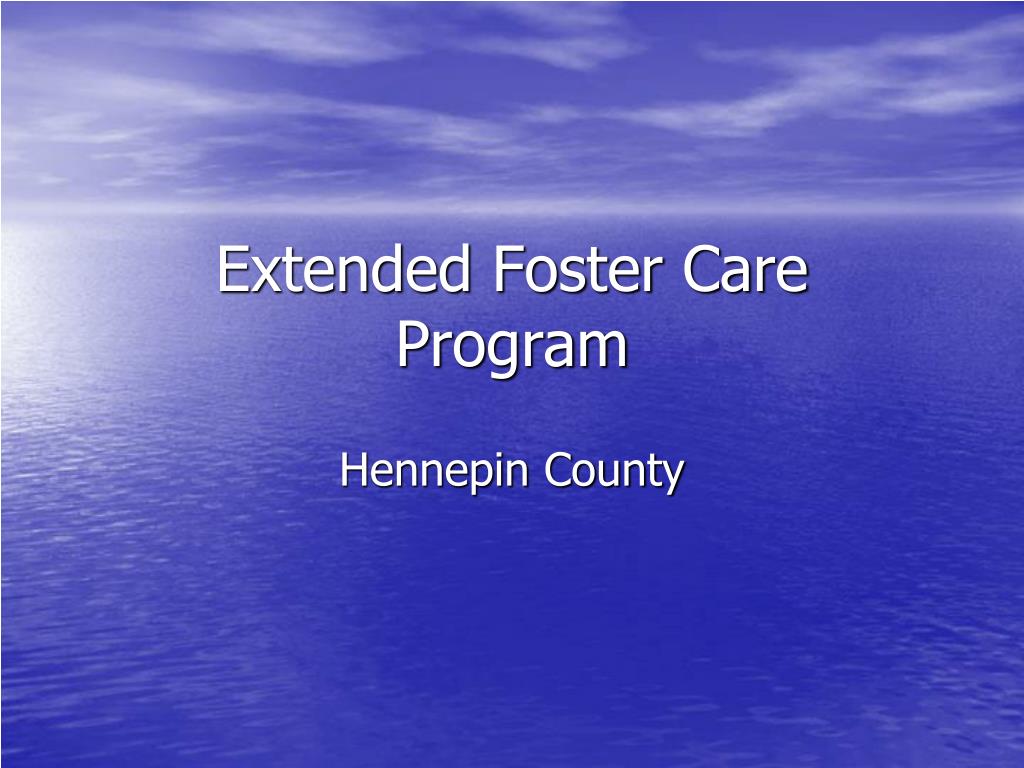 Extended Foster Care Program

Hennepin County